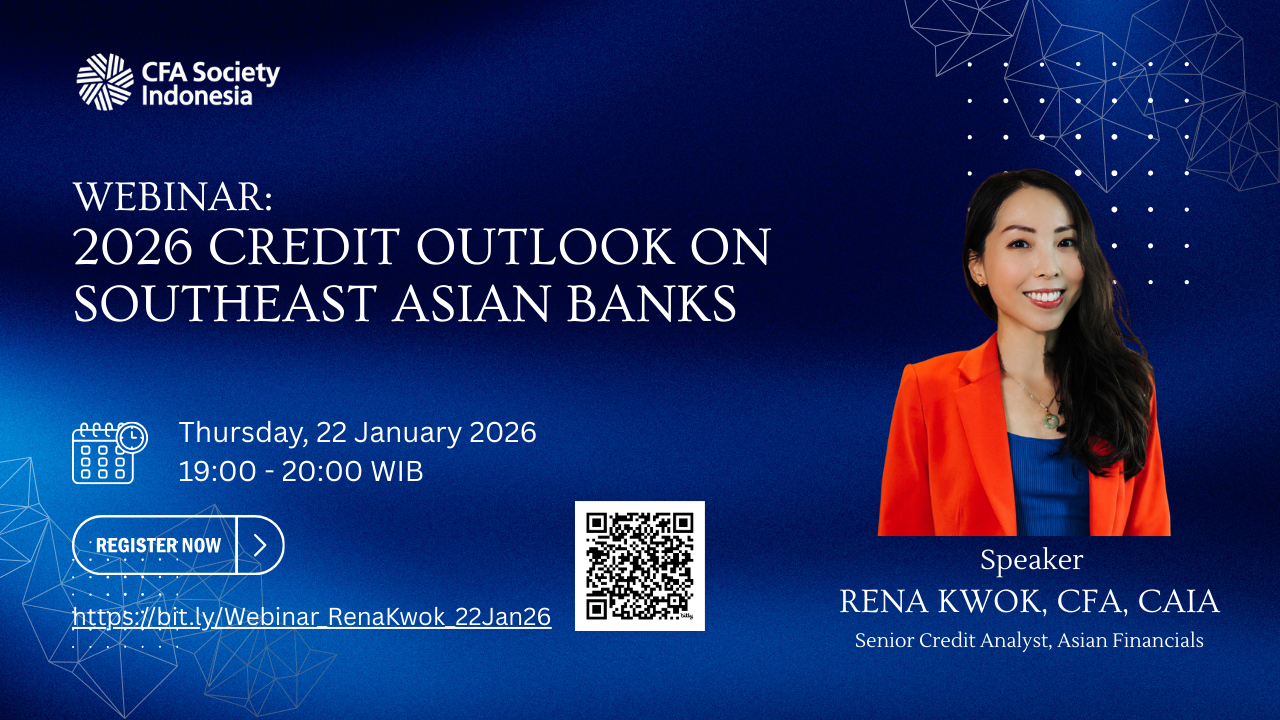 CFA Society Indonesia

WEBINAR:
2026 CREDIT OUTLOOK ON SOUTHEAST ASIAN BANKS

Thursday, 22 January 2026
19:00 - 20:00 WIB

REGISTER NOW

https://bit.ly/Webinar_RenaKwok_22Jan26

Speaker
RENA KWOK, CFA, CAIA
Senior Credit Analyst, Asian Financials